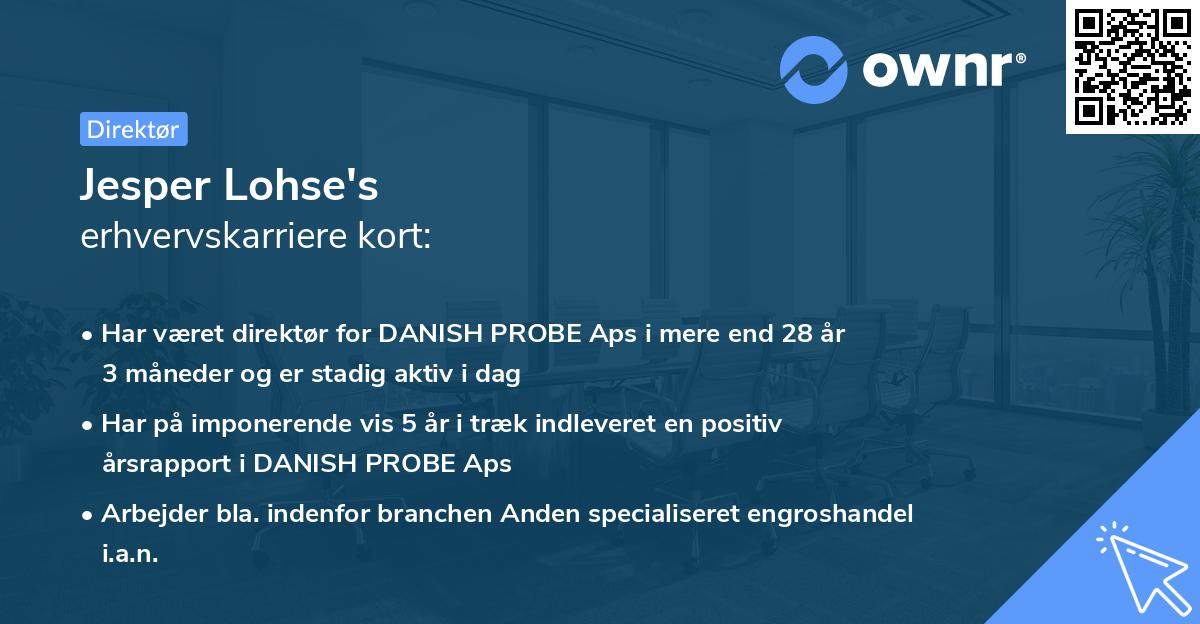 ownr®

Direktør

Jesper Lohse's
erhvervskarriere kort:

• Har været direktør for DANISH PROBE Aps i mere end 28 år 3 måneder og er stadig aktiv i dag

• Har på imponerende vis 5 år i træk indleveret en positiv årsrapport i DANISH PROBE Aps

• Arbejder bla. indenfor branchen Anden specialiseret engroshandel i.a.n.